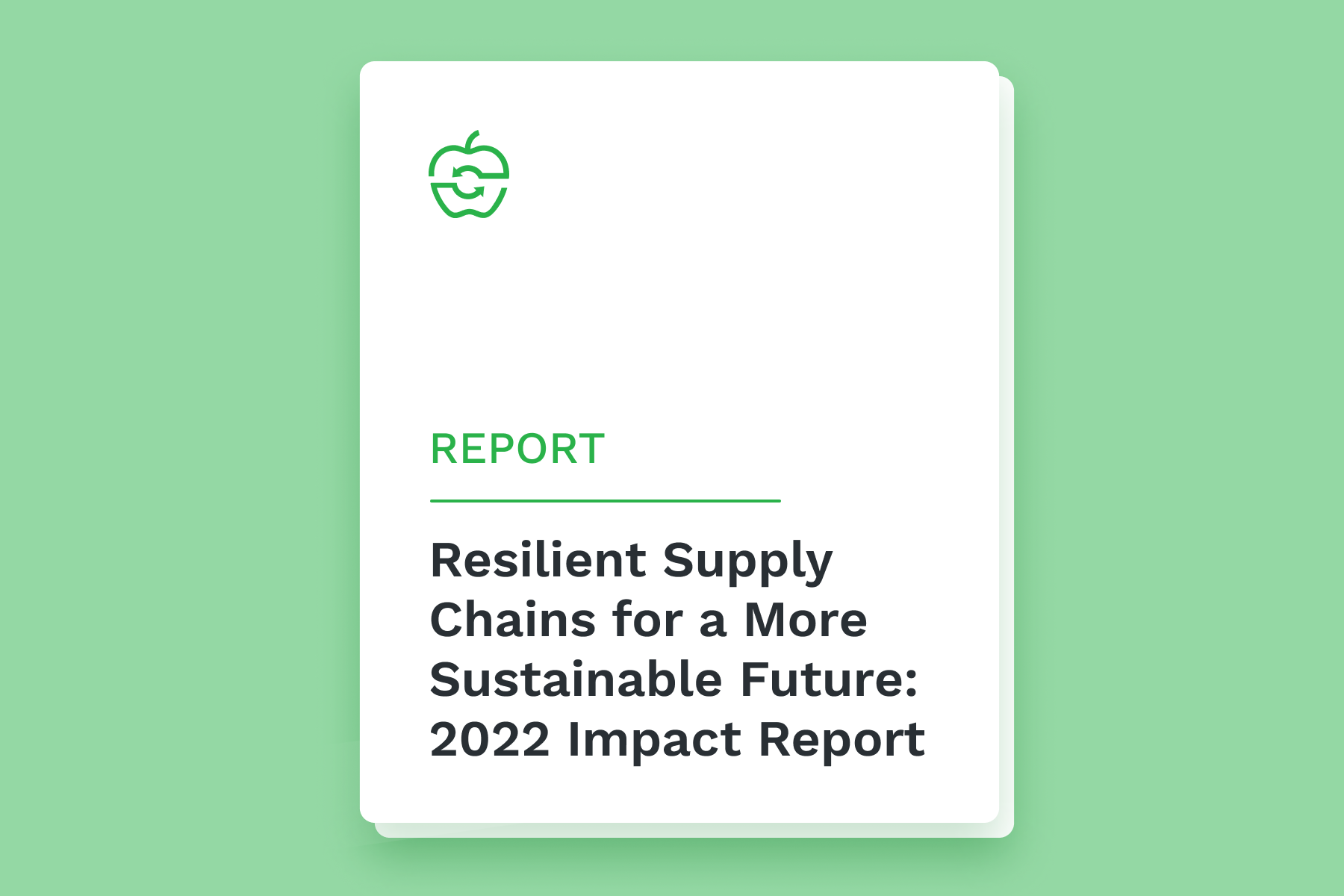 REPORT

Resilient Supply Chains for a More Sustainable Future: 2022 Impact Report